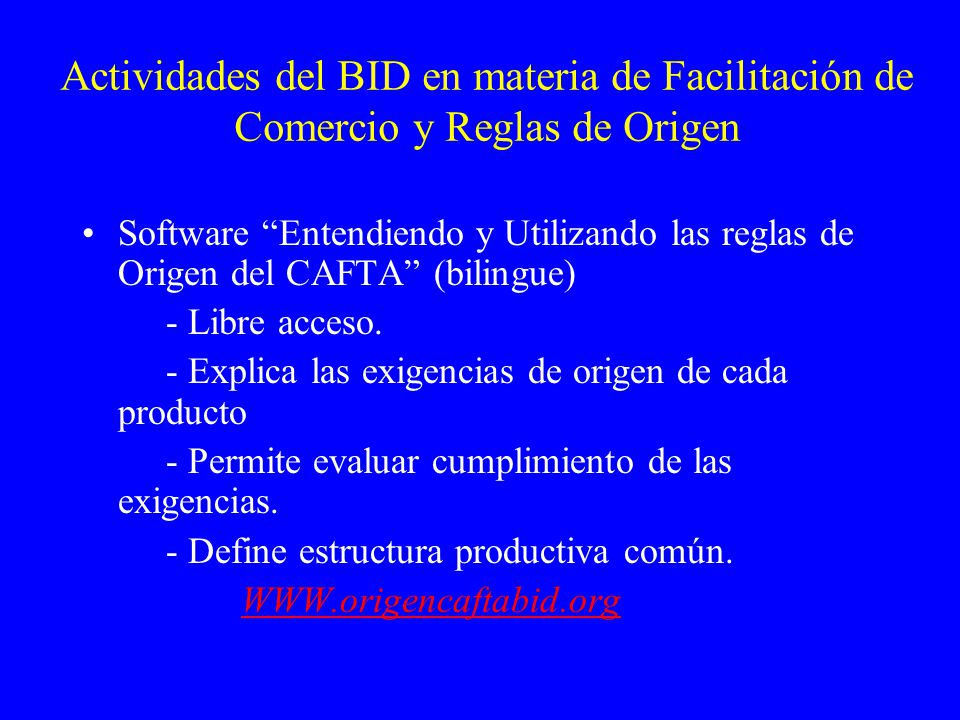 Actividades del BID en materia de Facilitación de Comercio y Reglas de Origen

• Software “Entendiendo y Utilizando las reglas de Origen del CAFTA” (bilingue)

- Libre acceso.

- Explica las exigencias de origen de cada producto

- Permite evaluar cumplimiento de las exigencias.

- Define estructura productiva común.

WWW.origencaftabid.org